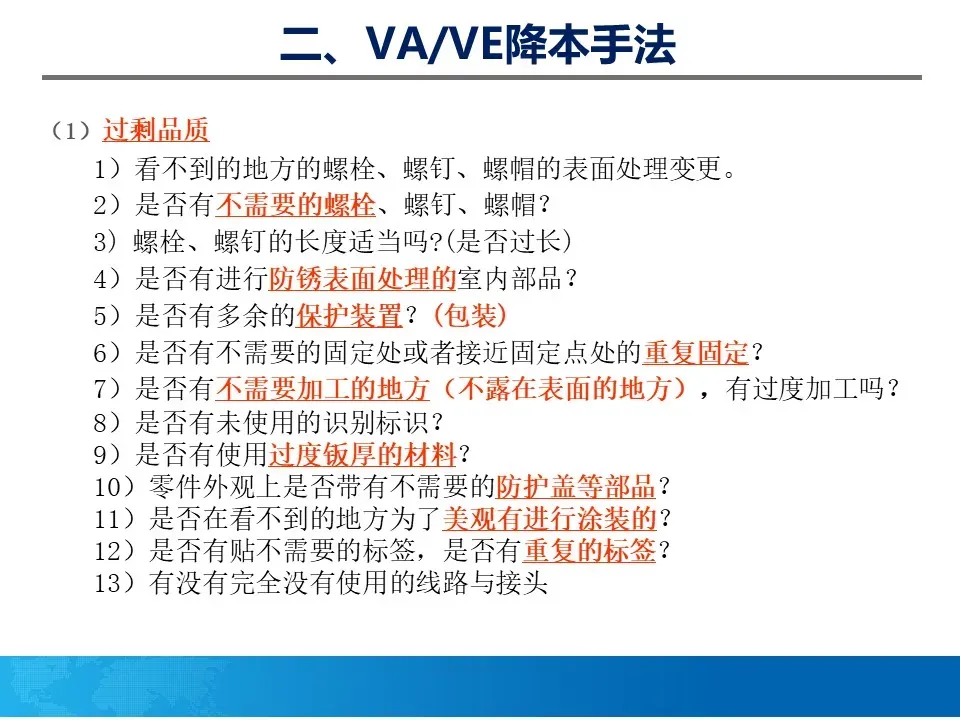 二、VA/VE降本手法

（1）过剩品质

1）看不到的地方的螺栓、螺钉、螺帽的表面处理变更。

2）是否有不需要的螺栓、螺钉、螺帽？

3）螺栓、螺钉的长度适当吗?(是否过长)

4）是否有进行防锈表面处理的室内部品？

5）是否有多余的保护装置？（包装）

6）是否有不需要的固定处或者接近固定点处的重复固定？

7）是否有不需要加工的地方（不露在表面的地方），有过度加工吗？

8）是否有未使用的识别标识？

9）是否有使用过度钣厚的材料？

10）零件外观上是否带有不需要的防护盖等部品？

11）是否在看不到的地方为了美观有进行涂装的？

12）是否有贴不需要的标签，是否有重复的标签？

13）有没有完全没有使用的线路与接头